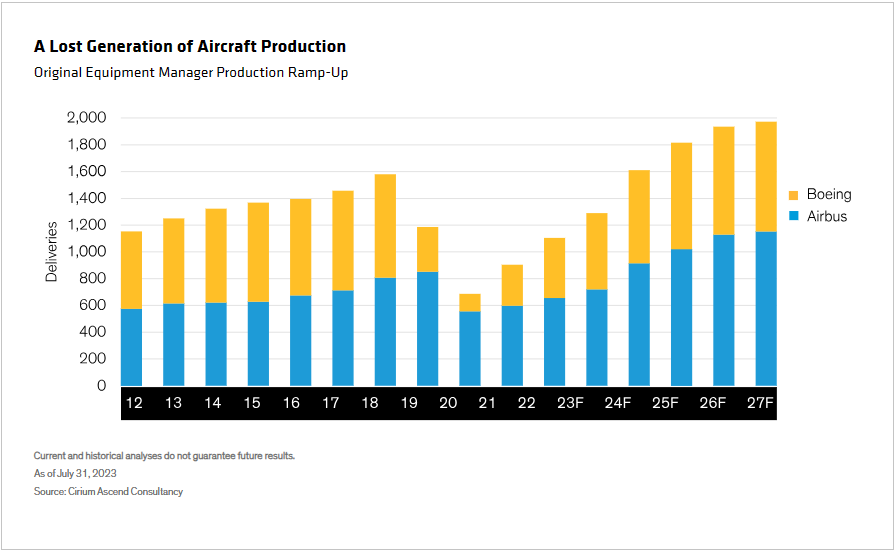 A Lost Generation of Aircraft Production

Original Equipment Manager Production Ramp-Up

Deliveries

2,000
1,800
1,600
1,400
1,200
1,000
800
600
400
200
0

12 13 14 15 16 17 18 19 20 21 22 23F 24F 25F 26F 27F

Boeing
Airbus

Current and historical analyses do not guarantee future results.

As of July 31, 2023

Source: Cirium Ascend Consultancy